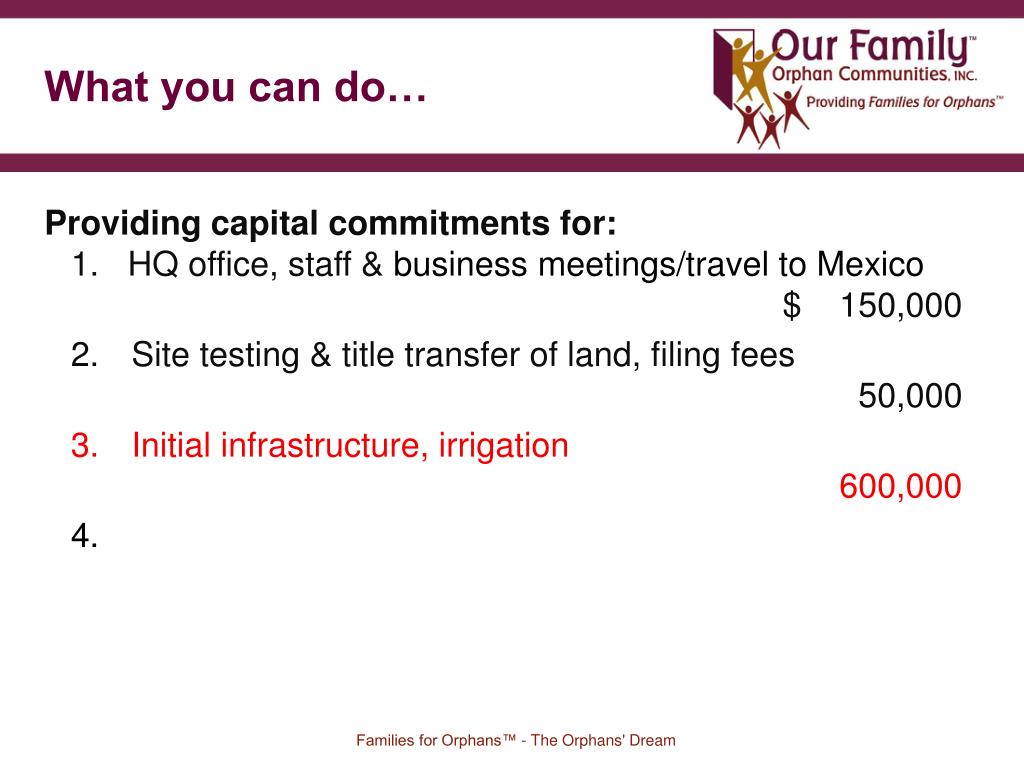 What you can do…

Our Family™
Orphan Communities, INC.
Providing Families for Orphans™

Providing capital commitments for:
1. HQ office, staff & business meetings/travel to Mexico
$ 150,000
2. Site testing & title transfer of land, filing fees
50,000
3. Initial infrastructure, irrigation
600,000
4.

Families for Orphans™ - The Orphans' Dream